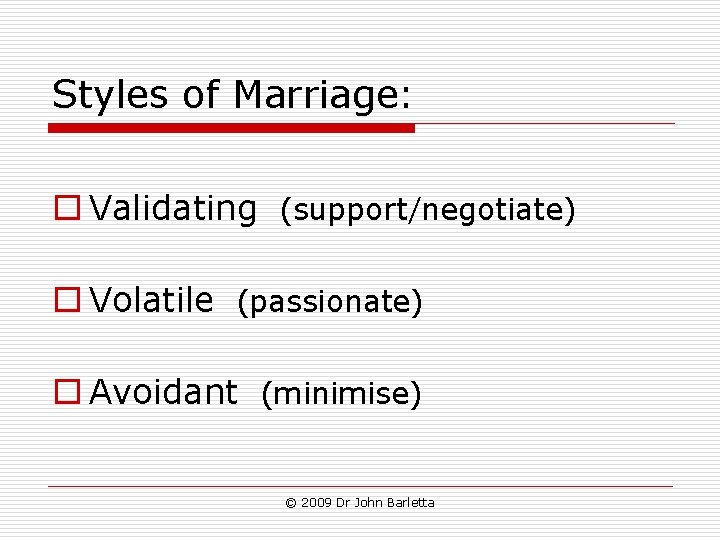 Styles of Marriage:

Validating (support/negotiate)

Volatile (passionate)

Avoidant (minimise)

© 2009 Dr John Barletta